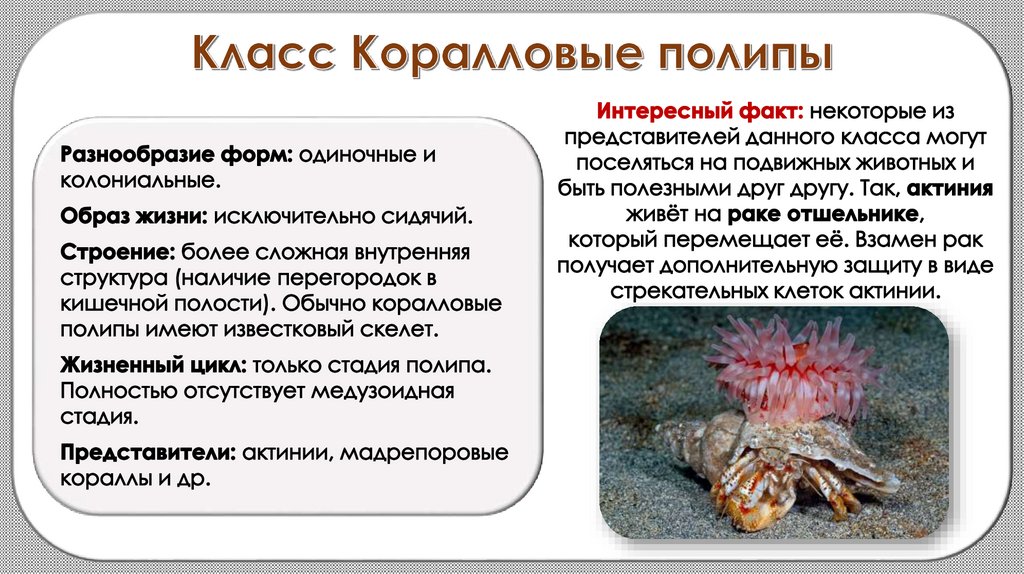 Класс Коралловые полипы

Разнообразие форм: одиночные и колониальные.

Образ жизни: исключительно сидячий.

Строение: более сложная внутренняя структура (наличие перегородок в кишечной полости). Обычно коралловые полипы имеют известковый скелет.

Жизненный цикл: только стадия полипа. Полностью отсутствует медузоидная стадия.

Представители: актинии, мадрепоровые кораллы и др.

Интересный факт: некоторые из представителей данного класса могут поселяться на подвижных животных и быть полезными друг другу. Так, актиния живёт на раке отшельнике, который перемещает её. Взамен рак получает дополнительную защиту в виде стрекательных клеток актинии.